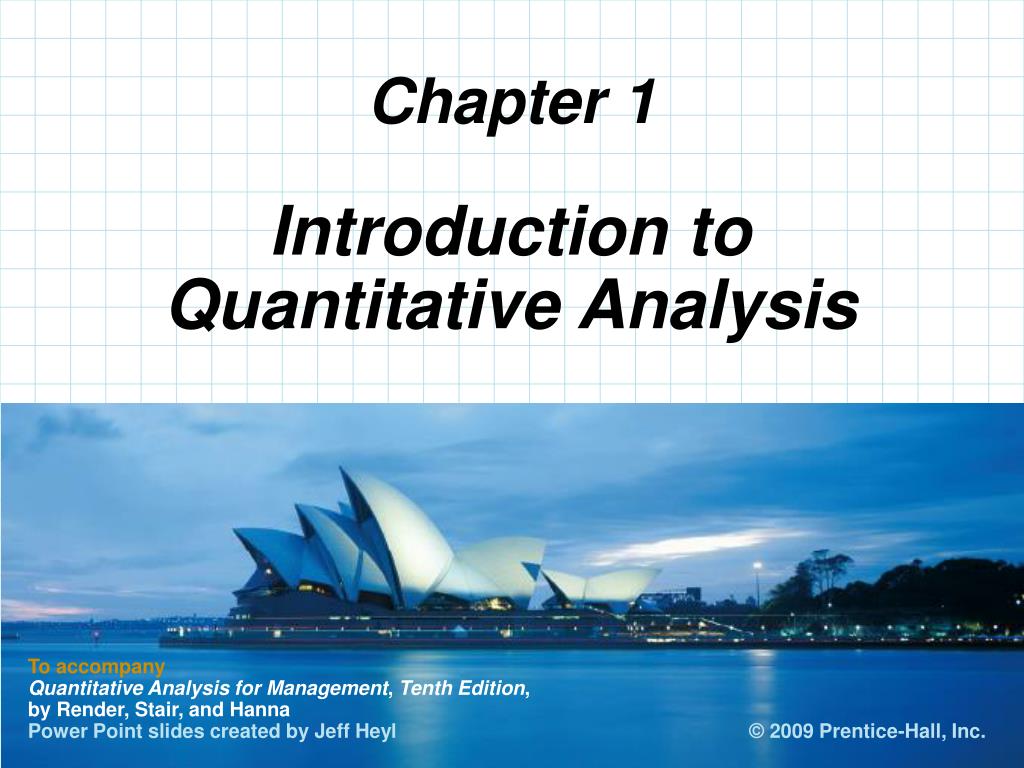 Chapter 1

Introduction to Quantitative Analysis

To accompany
Quantitative Analysis for Management, Tenth Edition,
by Render, Stair, and Hanna
Power Point slides created by Jeff Heyl

© 2009 Prentice-Hall, Inc.